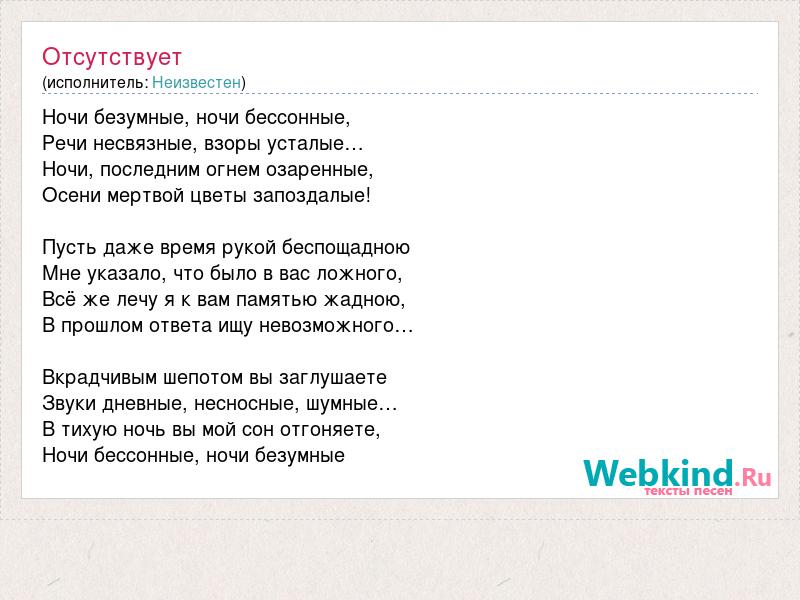 Отсутствует
(исполнитель: Неизвестен)

Ночи безумные, ночи бессонные,
Речи несвязные, взоры усталые…
Ночи, последним огнем озаренные,
Осени мертвой цветы запоздалые!

Пусть даже время рукой беспощадною
Мне указало, что было в вас ложного,
Всё же лечу я к вам памятью жадною,
В прошлом ответа ищу невозможного…

Вкрадчивым шепотом вы заглушаете
Звуки дневные, несносные, шумные…
В тихую ночь вы мой сон отгоняете,
Ночи бессонные, ночи безумные

Webkind.Ru
тексты песен